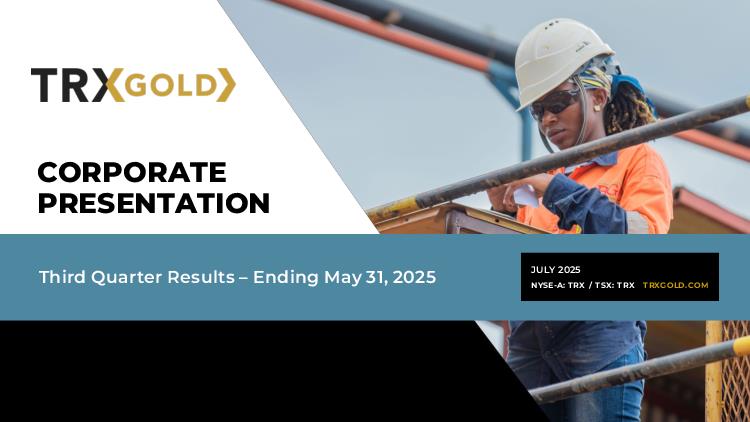 TRX GOLD

CORPORATE PRESENTATION

Third Quarter Results – Ending May 31, 2025

JULY 2025
NYSE-A: TRX / TSX: TRX TRXGOLD.COM